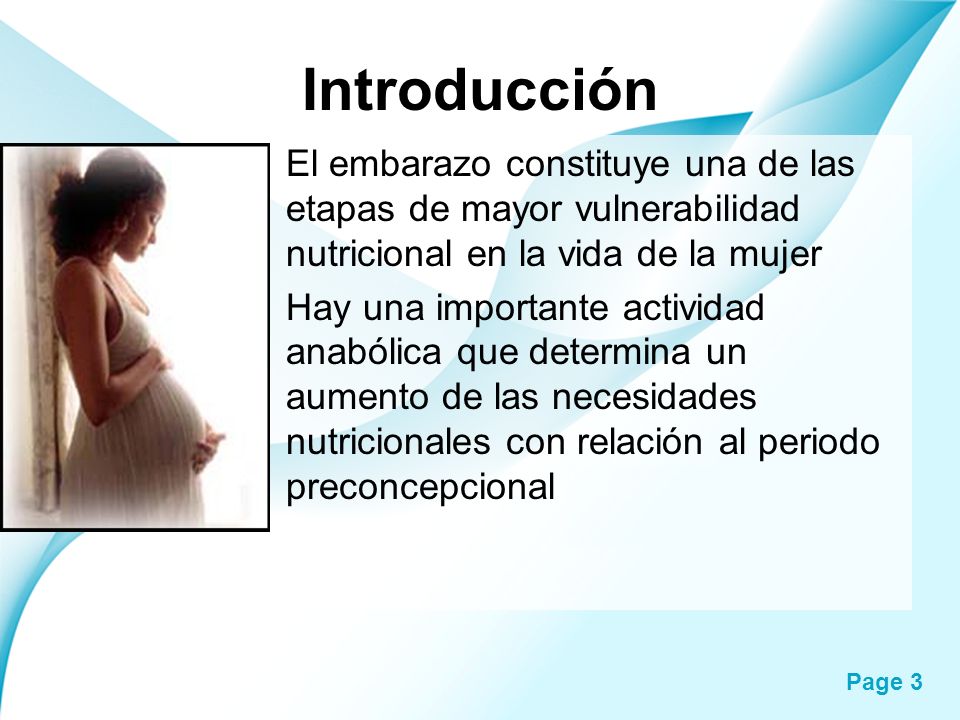 Introducción

El embarazo constituye una de las etapas de mayor vulnerabilidad nutricional en la vida de la mujer

Hay una importante actividad anabólica que determina un aumento de las necesidades nutricionales con relación al periodo preconcepcional

Page 3